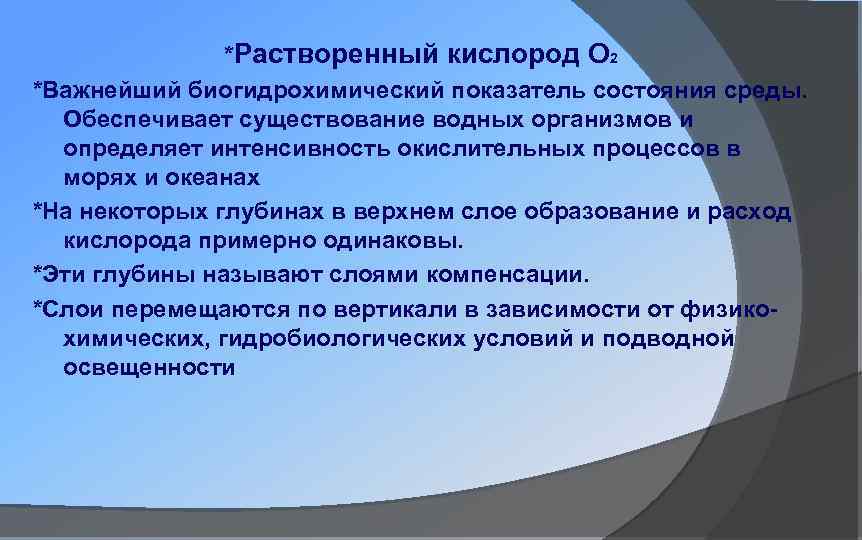 *Растворенный кислород $O_2$

*Важнейший биогидрохимический показатель состояния среды. Обеспечивает существование водных организмов и определяет интенсивность окислительных процессов в морях и океанах

*На некоторых глубинах в верхнем слое образование и расход кислорода примерно одинаковы.

*Эти глубины называют слоями компенсации.

*Слои перемещаются по вертикали в зависимости от физико-химических, гидробиологических условий и подводной освещенности